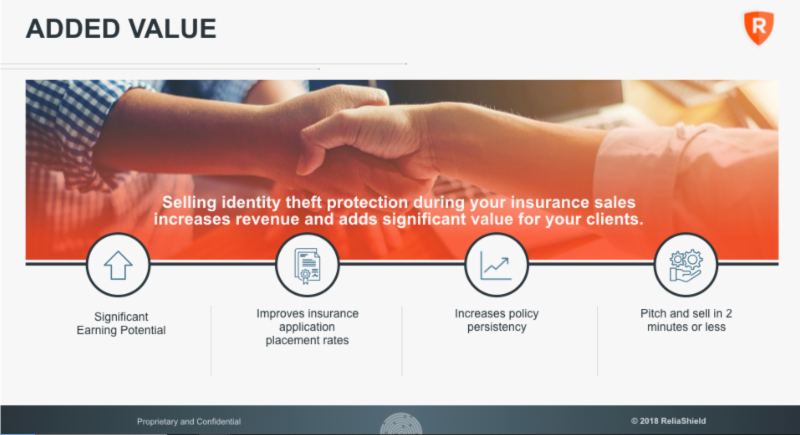 ADDED VALUE

R

Selling identity theft protection during your insurance sales increases revenue and adds significant value for your clients.

Significant Earning Potential

Improves insurance application placement rates

Increases policy persistency

Pitch and sell in 2 minutes or less

Proprietary and Confidential

© 2018 ReliaShield